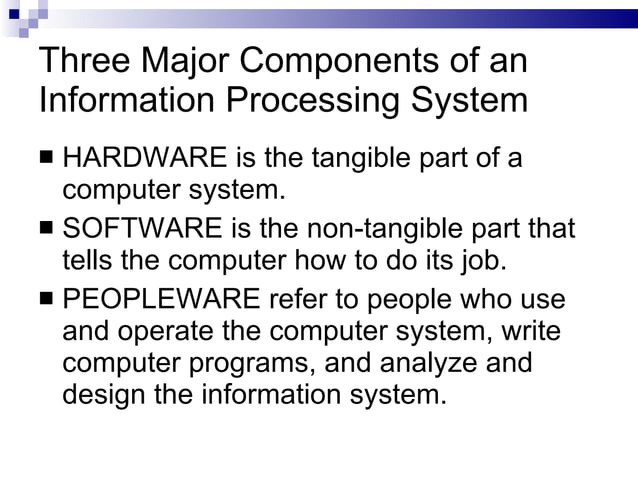 Three Major Components of an Information Processing System

■ HARDWARE is the tangible part of a computer system.

■ SOFTWARE is the non-tangible part that tells the computer how to do its job.

■ PEOPLEWARE refer to people who use and operate the computer system, write computer programs, and analyze and design the information system.